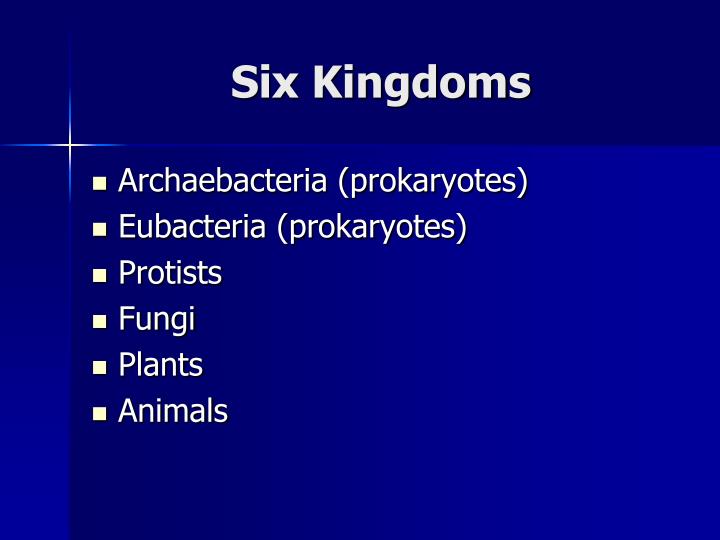 Six Kingdoms

- Archaebacteria (prokaryotes)
- Eubacteria (prokaryotes)
- Protists
- Fungi
- Plants
- Animals